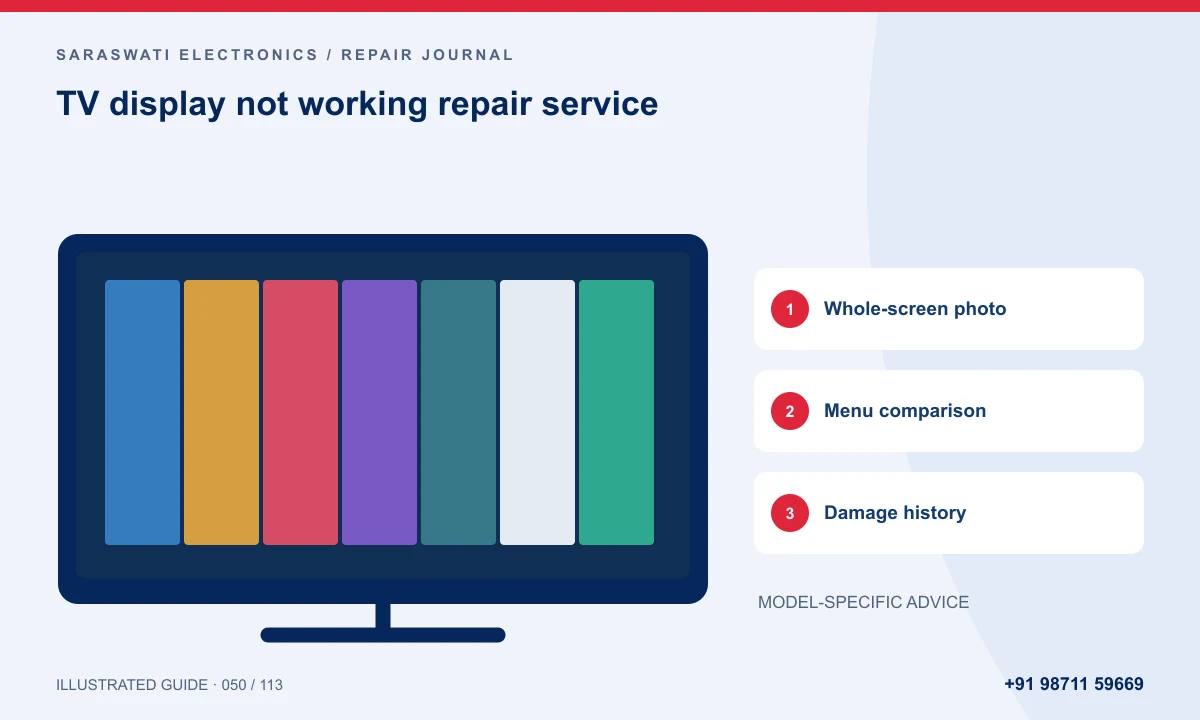 SARASWATI ELECTRONICS / REPAIR JOURNAL

TV display not working repair service

1 Whole-screen photo

2 Menu comparison

3 Damage history

MODEL-SPECIFIC ADVICE

ILLUSTRATED GUIDE · 050 / 113

+91 98711 59669